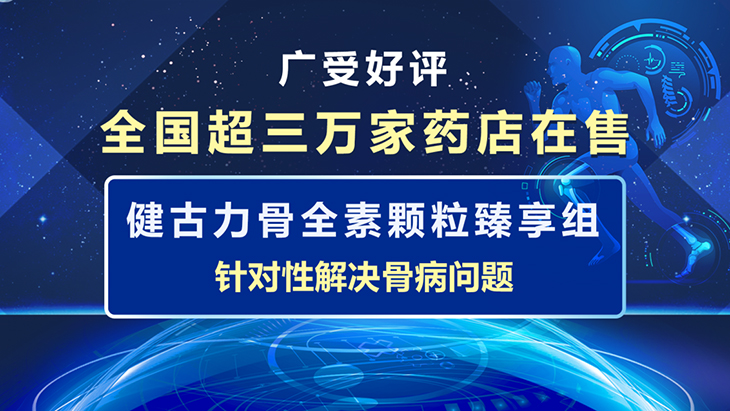 广受好评
全国超三万家药店在售

健古力骨全素颗粒臻享组
针对性解决骨病问题